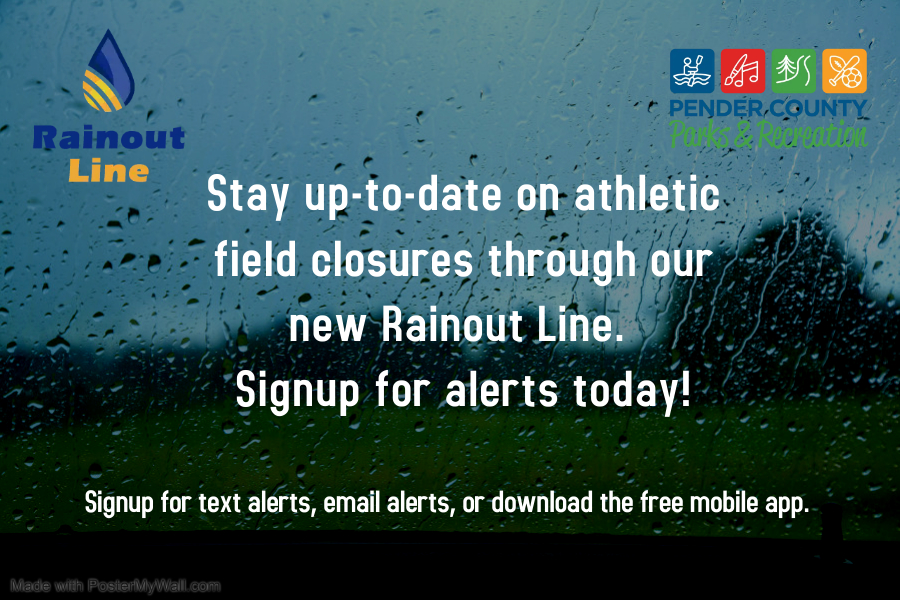 Rainout Line

PENDER COUNTY
Parks & Recreation

Stay up-to-date on athletic field closures through our new Rainout Line. Signup for alerts today!

Signup for text alerts, email alerts, or download the free mobile app.

Made with PosterMyWall.com